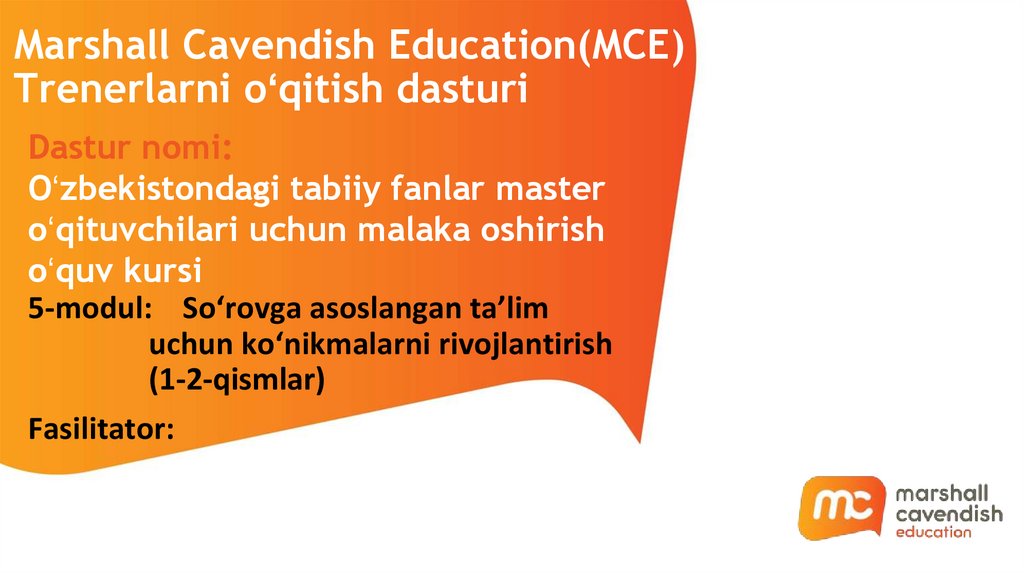 Marshall Cavendish Education(MCE) Trenerlarni o‘qitish dasturi

Dastur nomi:
O‘zbekistondagi tabiiy fanlar master o‘qituvchilari uchun malaka oshirish o‘quv kursi

5-modul: So‘rovga asoslangan ta’lim uchun ko‘nikmalarni rivojlantirish (1-2-qismlar)

Fasilitator:

mc marshall cavendish education